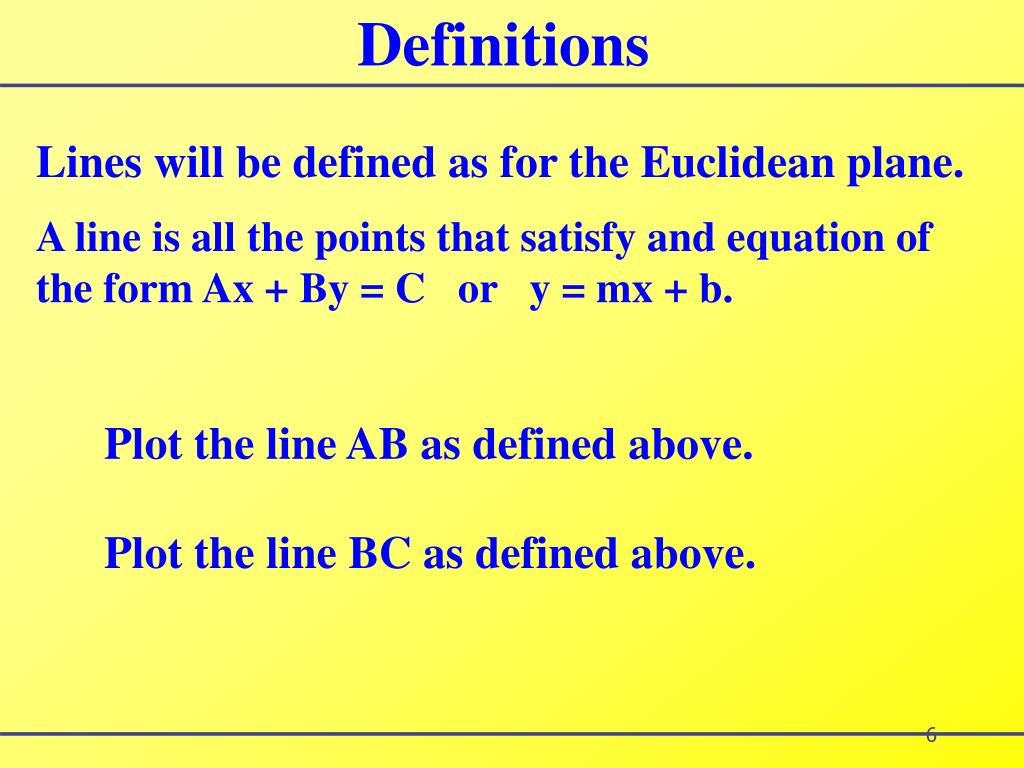 Definitions

Lines will be defined as for the Euclidean plane.

A line is all the points that satisfy and equation of the form $Ax + By = C$ or $y = mx + b$.

Plot the line AB as defined above.

Plot the line BC as defined above.

6